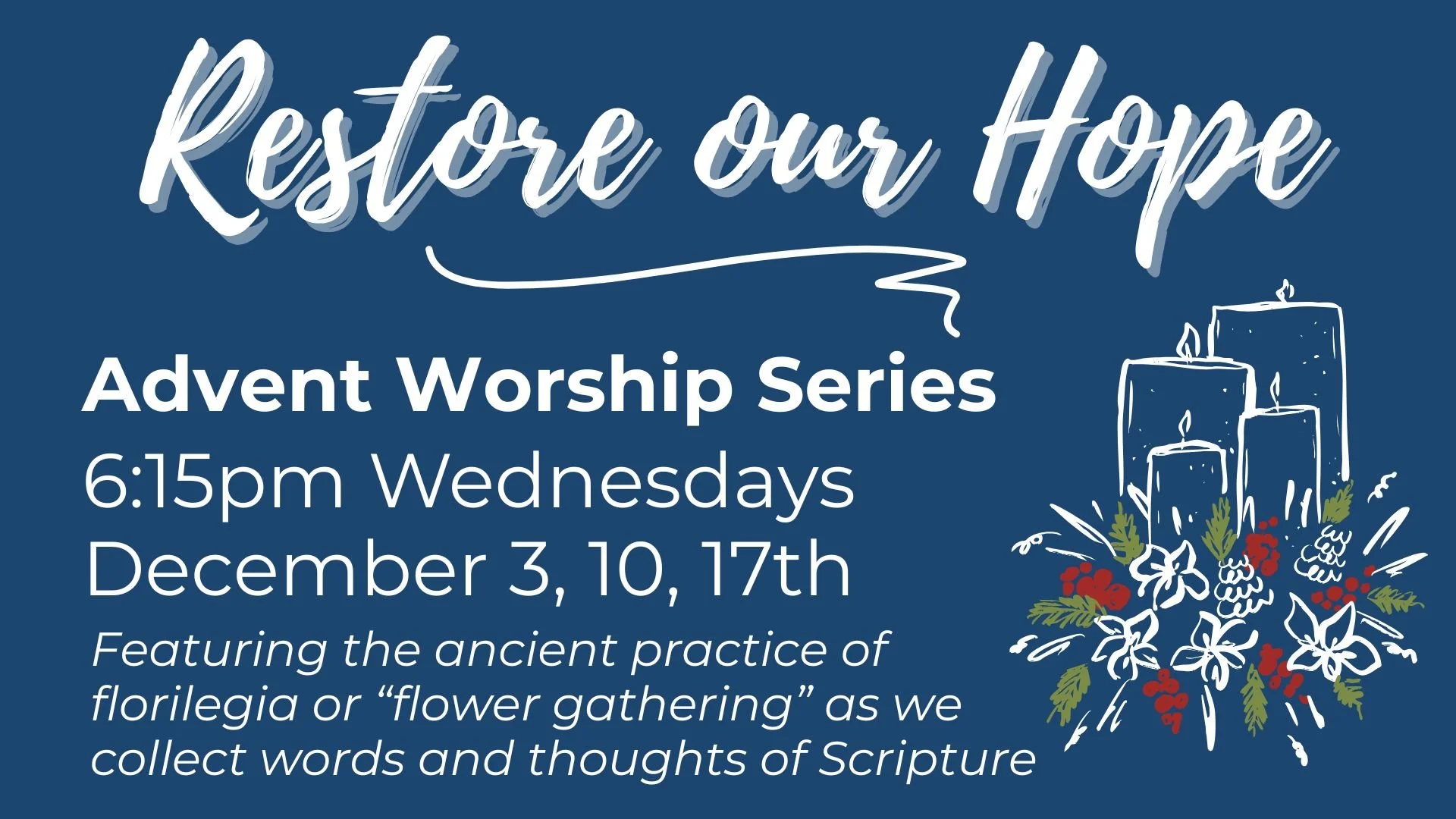 Restore our Hope

Advent Worship Series
6:15pm Wednesdays
December 3, 10, 17th

Featuring the ancient practice of florilegia or “flower gathering” as we collect words and thoughts of Scripture